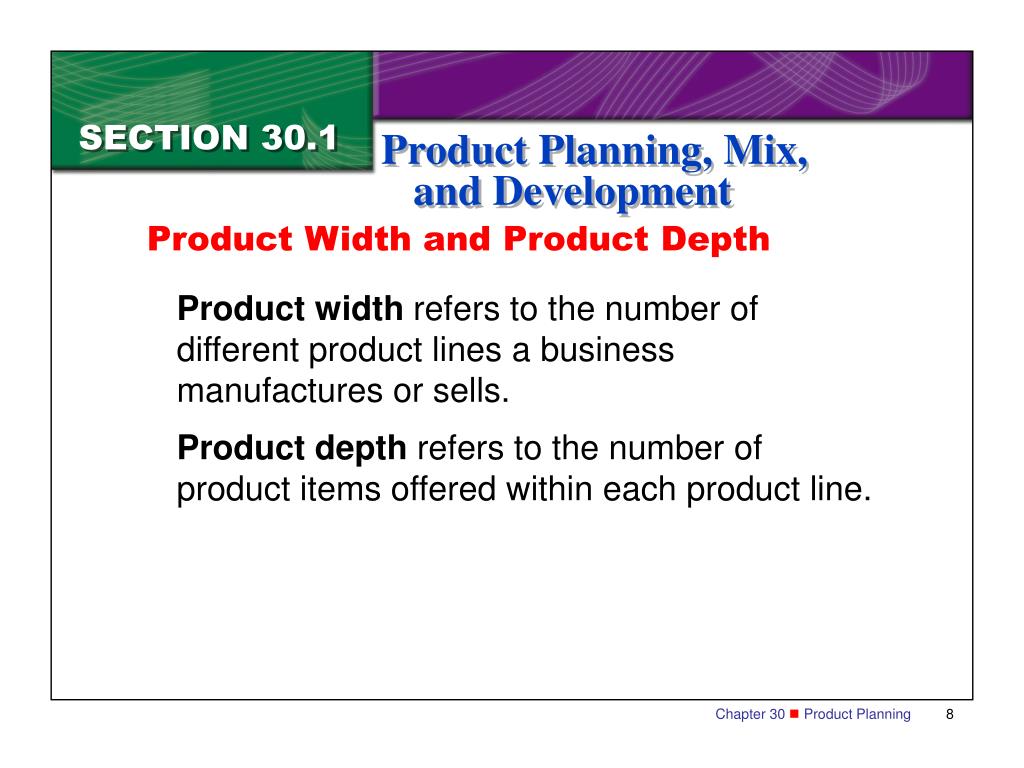 SECTION 30.1

Product Planning, Mix, and Development

Product Width and Product Depth

Product width refers to the number of different product lines a business manufactures or sells.

Product depth refers to the number of product items offered within each product line.

Chapter 30 ■ Product Planning 8